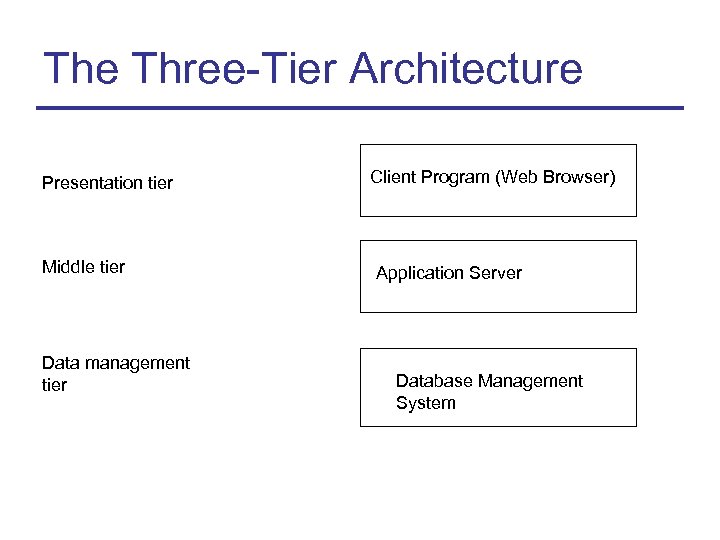 The Three-Tier Architecture

Presentation tier

Client Program (Web Browser)

Middle tier

Application Server

Data management tier

Database Management System